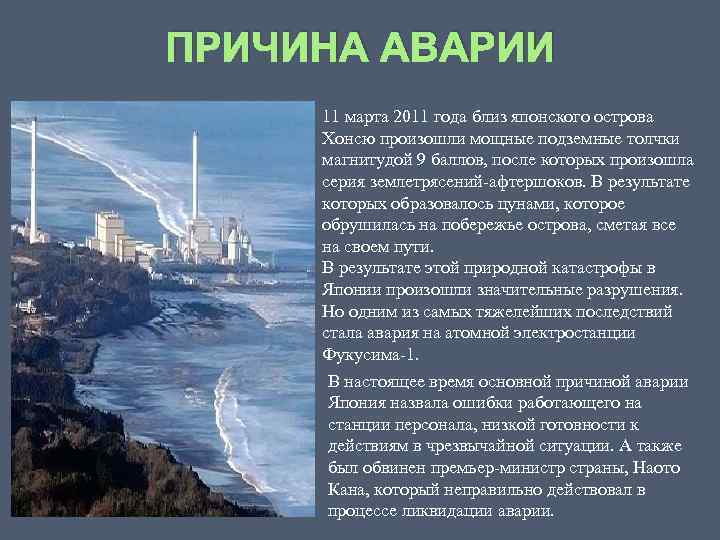 ПРИЧИНА АВАРИИ

11 марта 2011 года близ японского острова Хонсю произошли мощные подземные толчки магнитудой 9 баллов, после которых произошла серия землетрясений-афтершоков. В результате которых образовалось цунами, которое обрушилась на побережье острова, сметая все на своем пути.
В результате этой природной катастрофы в Японии произошли значительные разрушения. Но одним из самых тяжелейших последствий стала авария на атомной электростанции Фукусима-1.

В настоящее время основной причиной аварии Япония назвала ошибки работающего на станции персонала, низкой готовности к действиям в чрезвычайной ситуации. А также был обвинен премьер-министр страны, Наото Кана, который неправильно действовал в процессе ликвидации аварии.